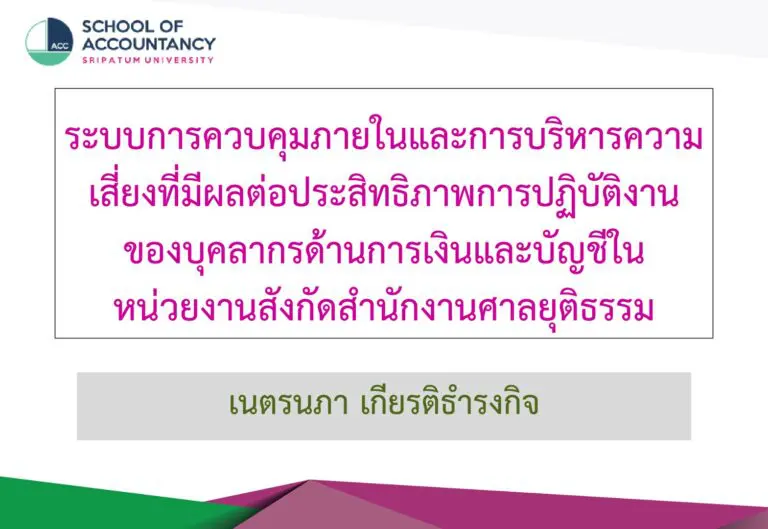 ACC
SCHOOL OF ACCOUNTANCY
SRIPATUM UNIVERSITY

ระบบการควบคุมภายในและการบริหารความเสี่ยงที่มีผลต่อประสิทธิภาพการปฏิบัติงานของบุคลากรด้านการเงินและบัญชีในหน่วยงานสังกัดสำนักงานศาลยุติธรรม

เนตรนภา เกียรติธำรงกิจ